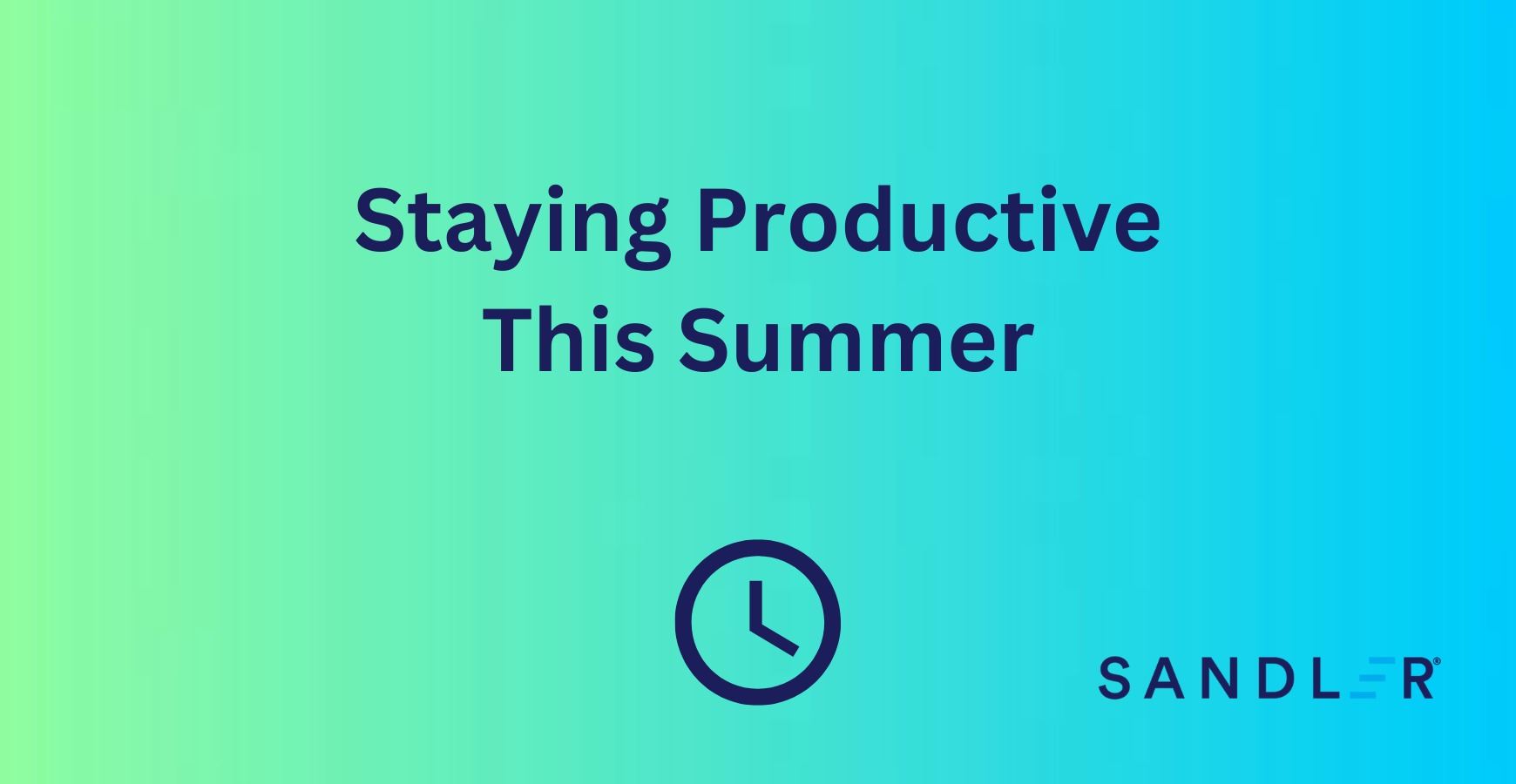 Staying Productive This Summer

SANDLER®